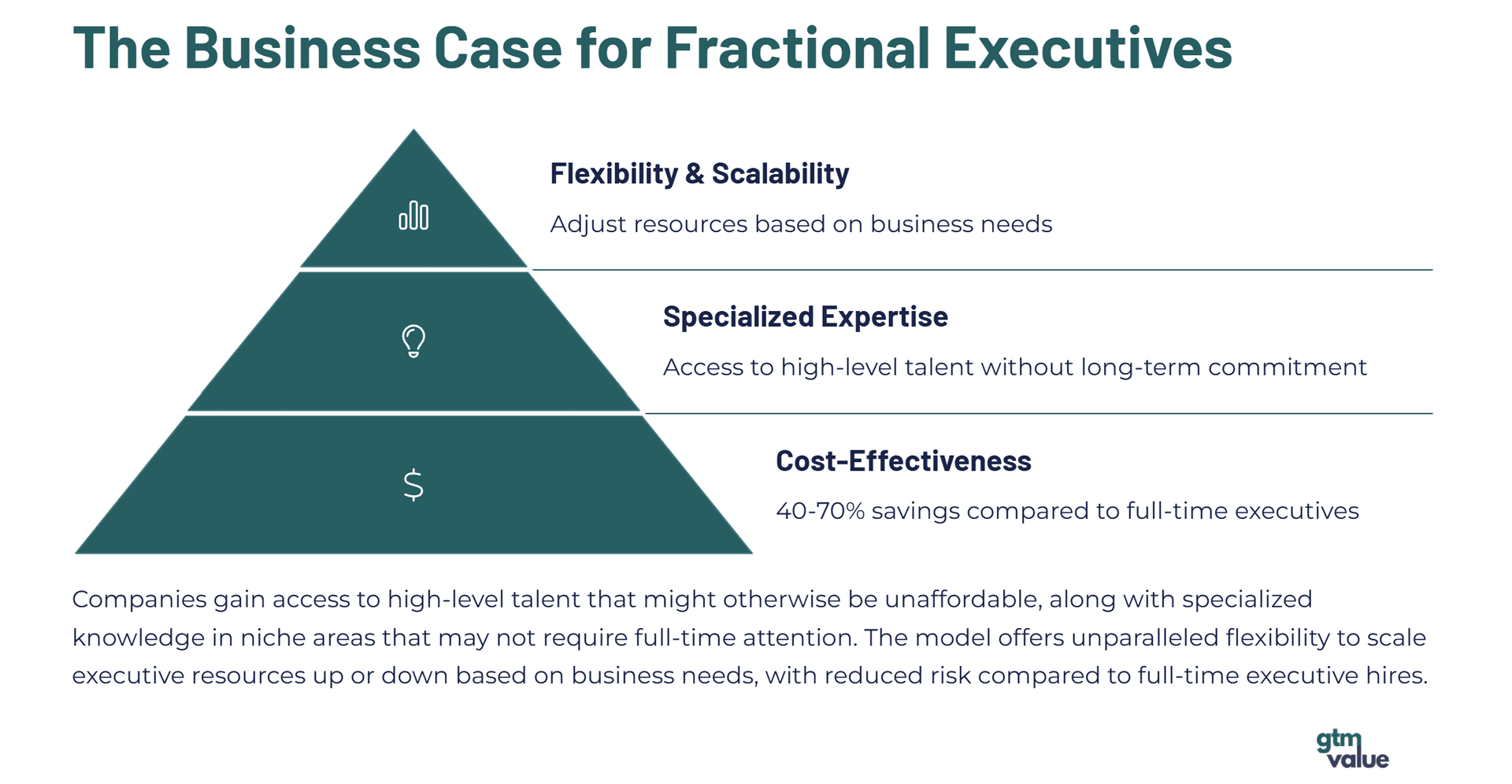 The Business Case for Fractional Executives

Flexibility & Scalability

Adjust resources based on business needs

Specialized Expertise

Access to high-level talent without long-term commitment

$

Cost-Effectiveness

40-70% savings compared to full-time executives

Companies gain access to high-level talent that might otherwise be unaffordable, along with specialized knowledge in niche areas that may not require full-time attention. The model offers unparalleled flexibility to scale executive resources up or down based on business needs, with reduced risk compared to full-time executive hires.

gtm value